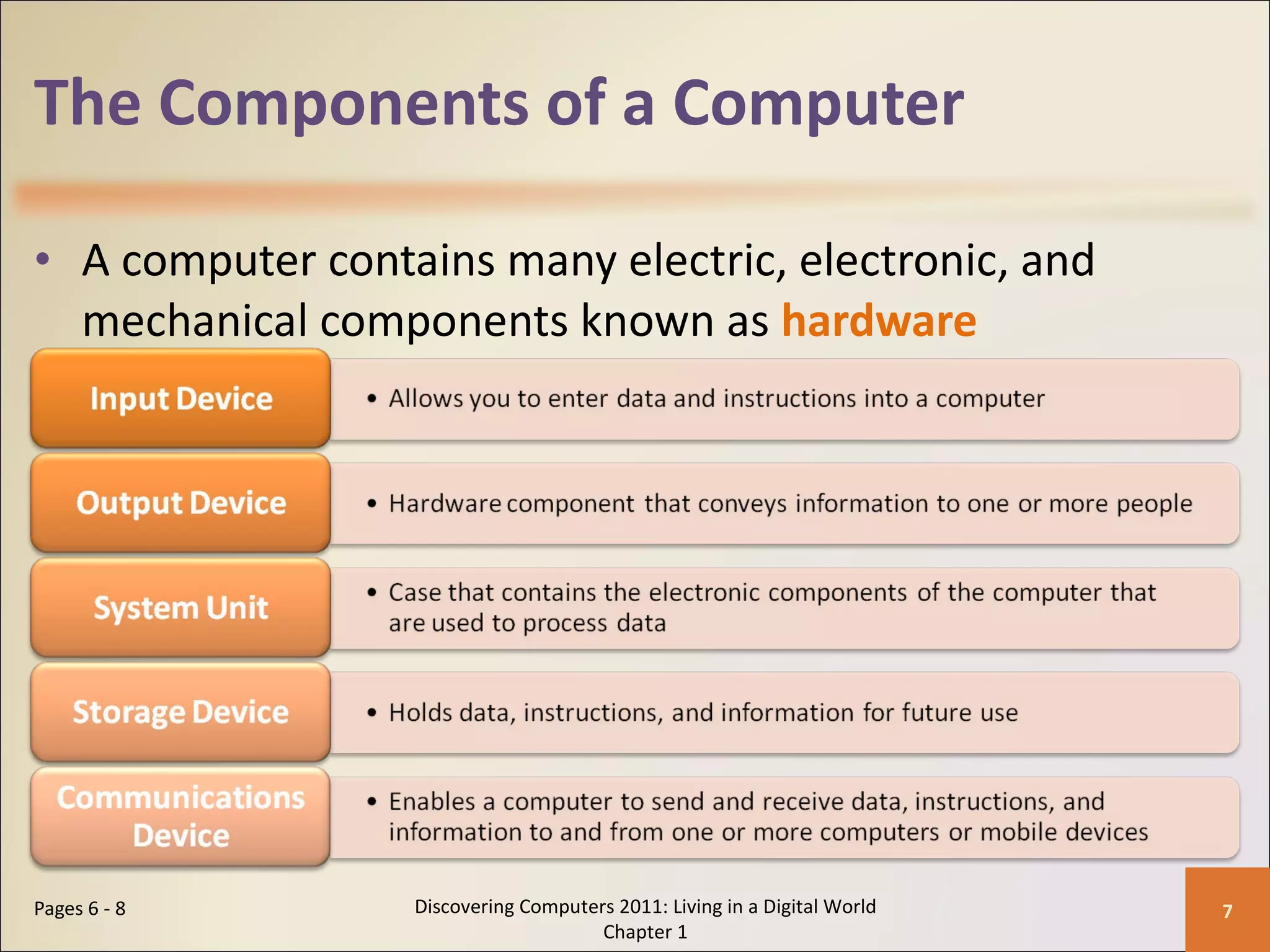 The Components of a Computer

• A computer contains many electric, electronic, and mechanical components known as hardware

Input Device

• Allows you to enter data and instructions into a computer

Output Device

• Hardware component that conveys information to one or more people

System Unit

• Case that contains the electronic components of the computer that are used to process data

Storage Device

• Holds data, instructions, and information for future use

Communications Device

• Enables a computer to send and receive data, instructions, and information to and from one or more computers or mobile devices

Pages 6 - 8

Discovering Computers 2011: Living in a Digital World
Chapter 1

7